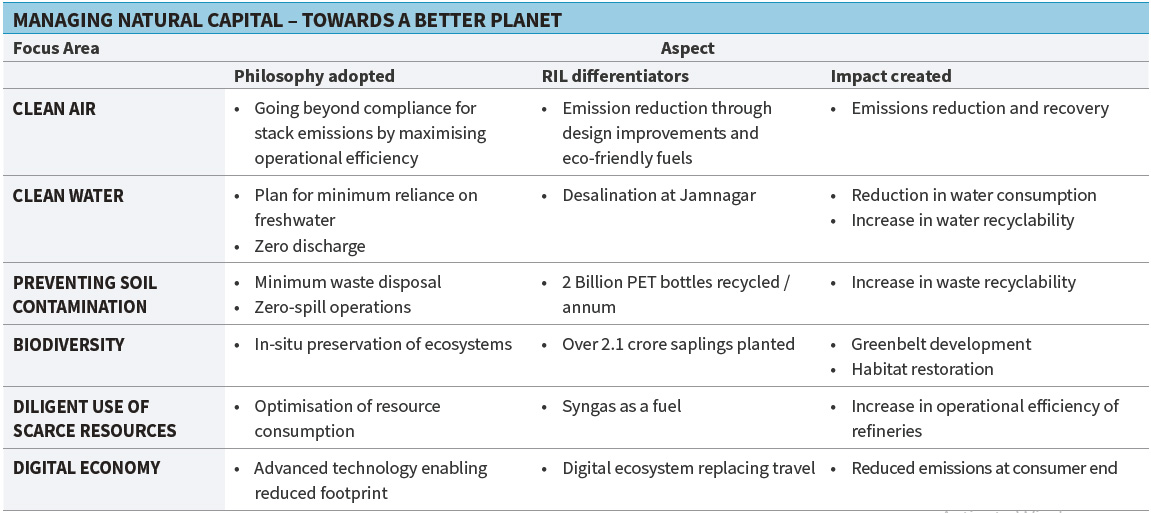 MANAGING NATURAL CAPITAL – TOWARDS A BETTER PLANET

| Focus Area | Aspect | | |
|---|---|---|---|
| | Philosophy adopted | RIL differentiators | Impact created |
| CLEAN AIR | • Going beyond compliance for stack emissions by maximising operational efficiency | • Emission reduction through design improvements and eco-friendly fuels | • Emissions reduction and recovery |
| CLEAN WATER | • Plan for minimum reliance on freshwater • Zero discharge | • Desalination at Jamnagar | • Reduction in water consumption • Increase in water recyclability |
| PREVENTING SOIL CONTAMINATION | • Minimum waste disposal • Zero-spill operations | • 2 Billion PET bottles recycled / annum | • Increase in waste recyclability |
| BIODIVERSITY | • In-situ preservation of ecosystems | • Over 2.1 crore saplings planted | • Greenbelt development • Habitat restoration |
| DILIGENT USE OF SCARCE RESOURCES | • Optimisation of resource consumption | • Syngas as a fuel | • Increase in operational efficiency of refineries |
| DIGITAL ECONOMY | • Advanced technology enabling reduced footprint | • Digital ecosystem replacing travel | • Reduced emissions at consumer end |